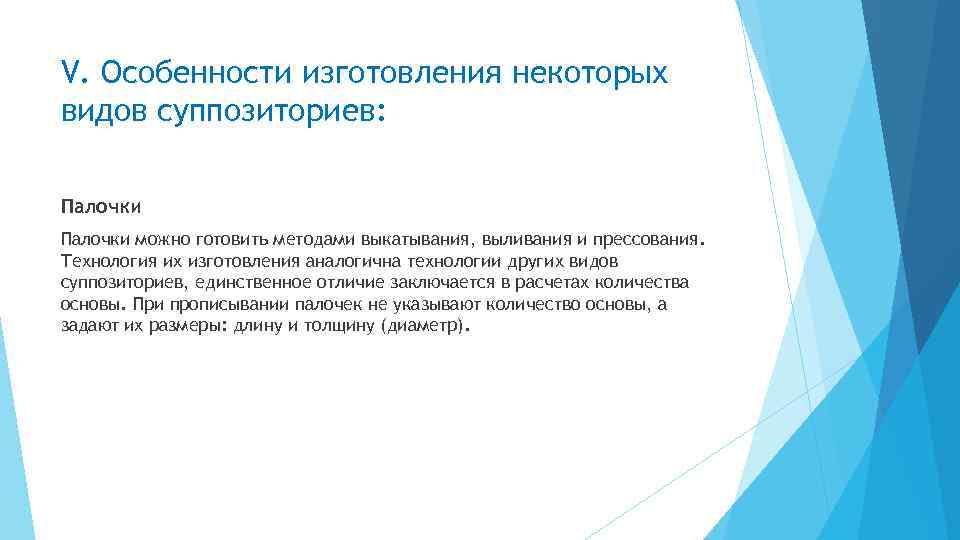 V. Особенности изготовления некоторых видов суппозиториев:

Палочки

Палочки можно готовить методами выкатывания, выливания и прессования. Технология их изготовления аналогична технологии других видов суппозиториев, единственное отличие заключается в расчетах количества основы. При прописывании палочек не указывают количество основы, а задают их размеры: длину и толщину (диаметр).